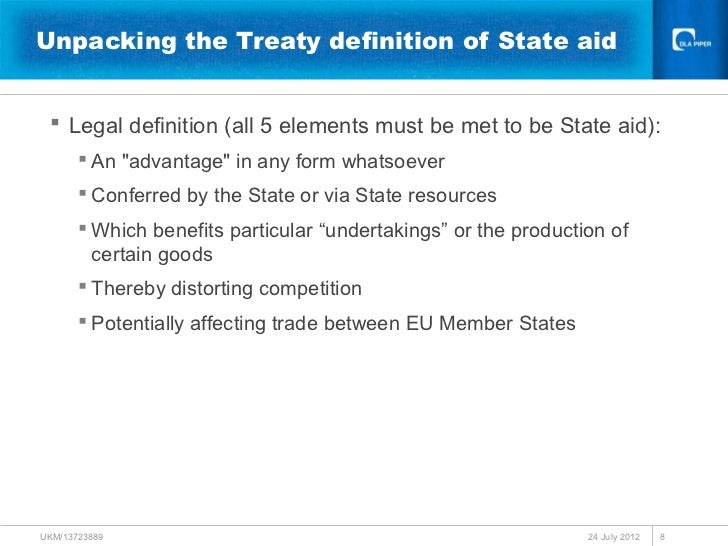 Unpacking the Treaty definition of State aid

DLA PIPER

▪ Legal definition (all 5 elements must be met to be State aid):

▪ An "advantage" in any form whatsoever

▪ Conferred by the State or via State resources

▪ Which benefits particular “undertakings” or the production of certain goods

▪ Thereby distorting competition

▪ Potentially affecting trade between EU Member States

UKM/13723889

24 July 2012

8